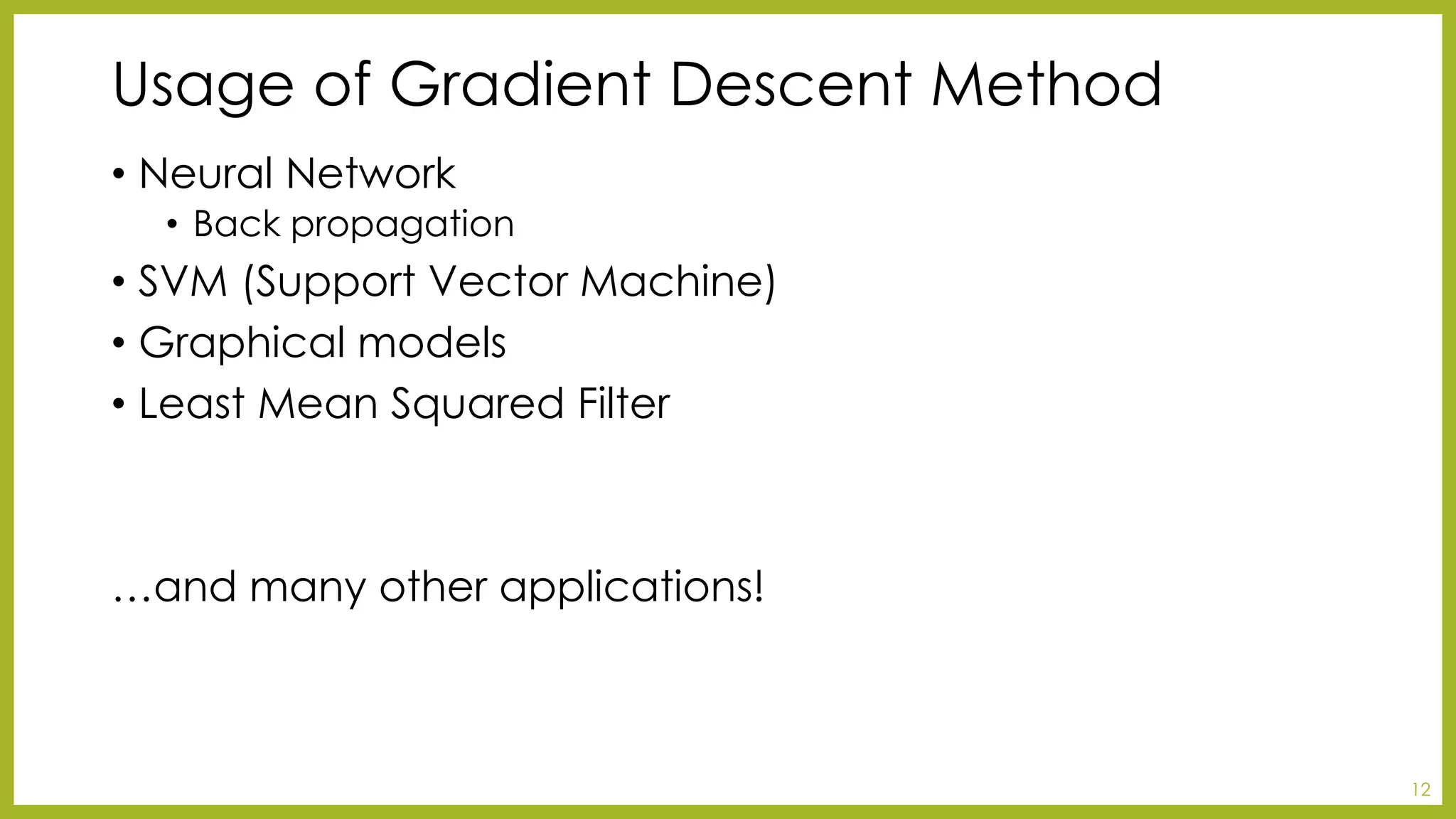 Usage of Gradient Descent Method

• Neural Network
  • Back propagation
• SVM (Support Vector Machine)
• Graphical models
• Least Mean Squared Filter

…and many other applications!

12